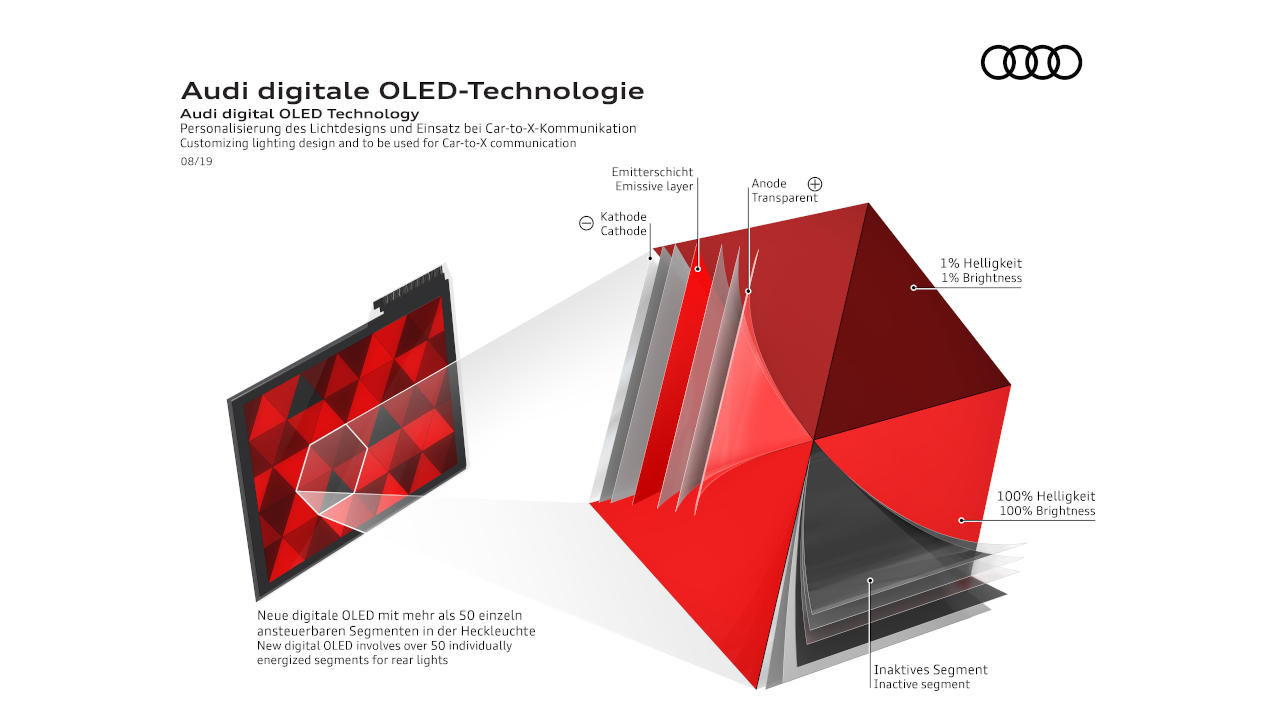 Audi digitale OLED-Technologie
Audi digital OLED Technology
Personalisierung des Lichtdesigns und Einsatz bei Car-to-X-Kommunikation
Customizing lighting design and to be used for Car-to-X communication
08/19

Emitterschicht
Emissive layer

Anode
Transparent

Kathode
Cathode

1% Helligkeit
1% Brightness

100% Helligkeit
100% Brightness

Inaktives Segment
Inactive segment

Neue digitale OLED mit mehr als 50 einzeln ansteuerbaren Segmenten in der Heckleuchte
New digital OLED involves over 50 individually energized segments for rear lights